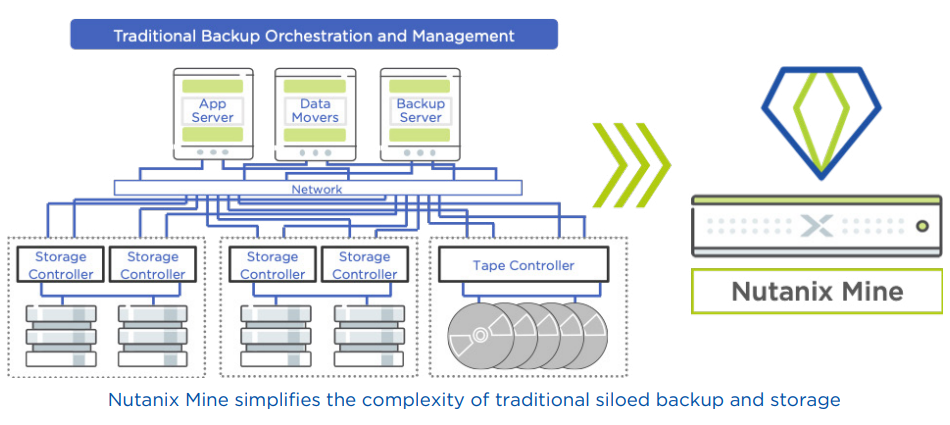 Traditional Backup Orchestration and Management

App Server

Data Movers

Backup Server

Network

Storage Controller

Storage Controller

Storage Controller

Storage Controller

Tape Controller

Nutanix Mine

Nutanix Mine simplifies the complexity of traditional siloed backup and storage